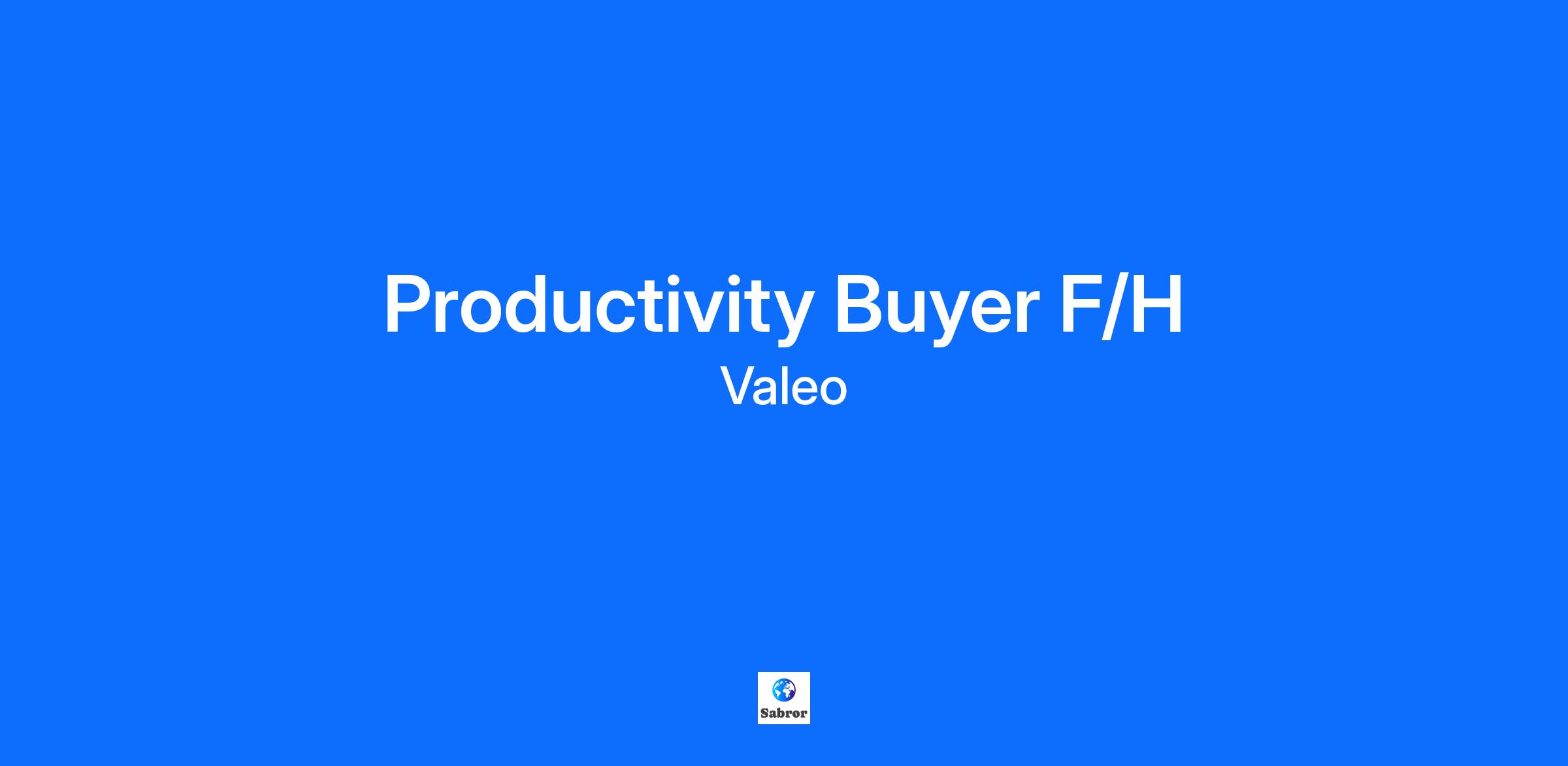 Productivity Buyer F/H
Valeo

Sabror